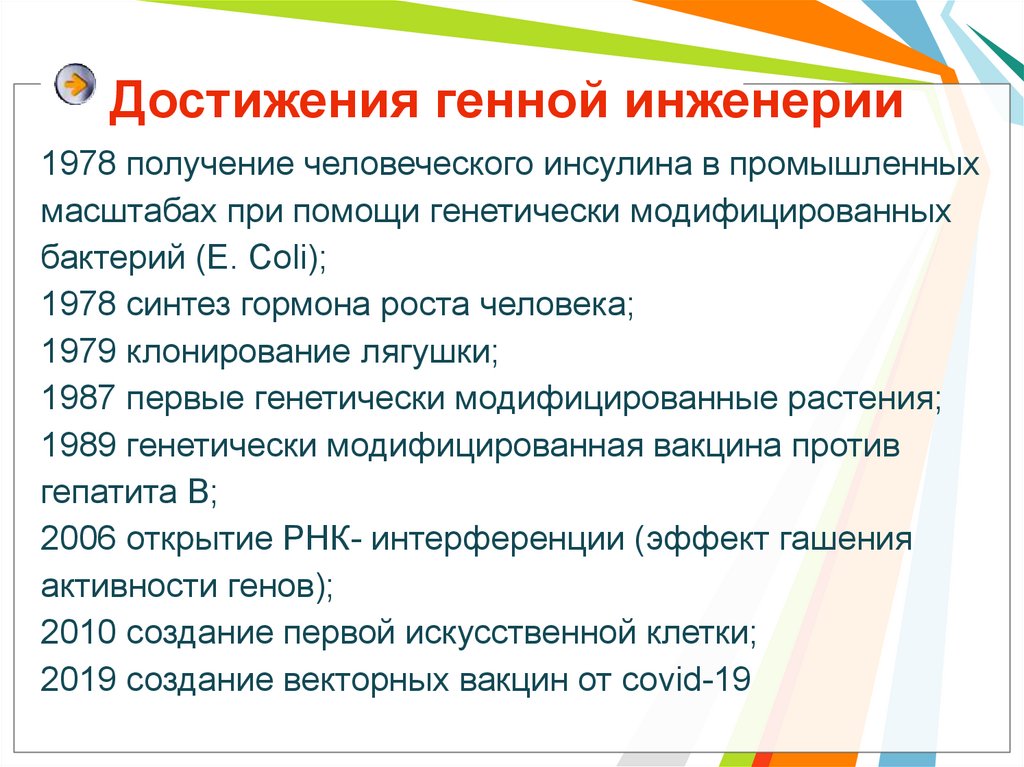 Достижения генной инженерии

1978 получение человеческого инсулина в промышленных масштабах при помощи генетически модифицированных бактерий (E. Coli);
1978 синтез гормона роста человека;
1979 клонирование лягушки;
1987 первые генетически модифицированные растения;
1989 генетически модифицированная вакцина против гепатита В;
2006 открытие РНК- интерференции (эффект гашения активности генов);
2010 создание первой искусственной клетки;
2019 создание векторных вакцин от covid-19